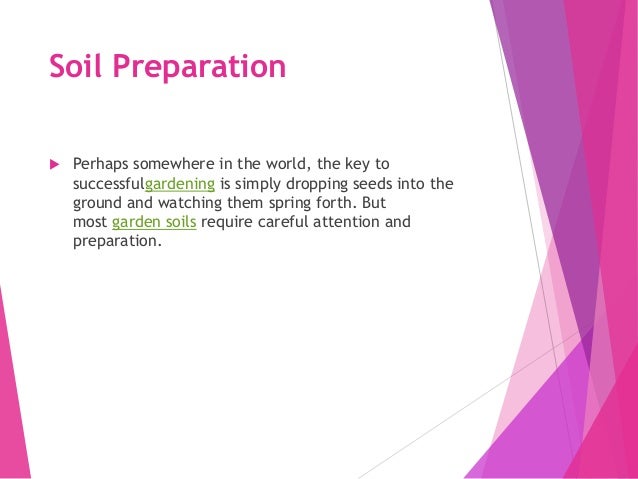 Soil Preparation

Perhaps somewhere in the world, the key to successfulgardening is simply dropping seeds into the ground and watching them spring forth. But most garden soils require careful attention and preparation.